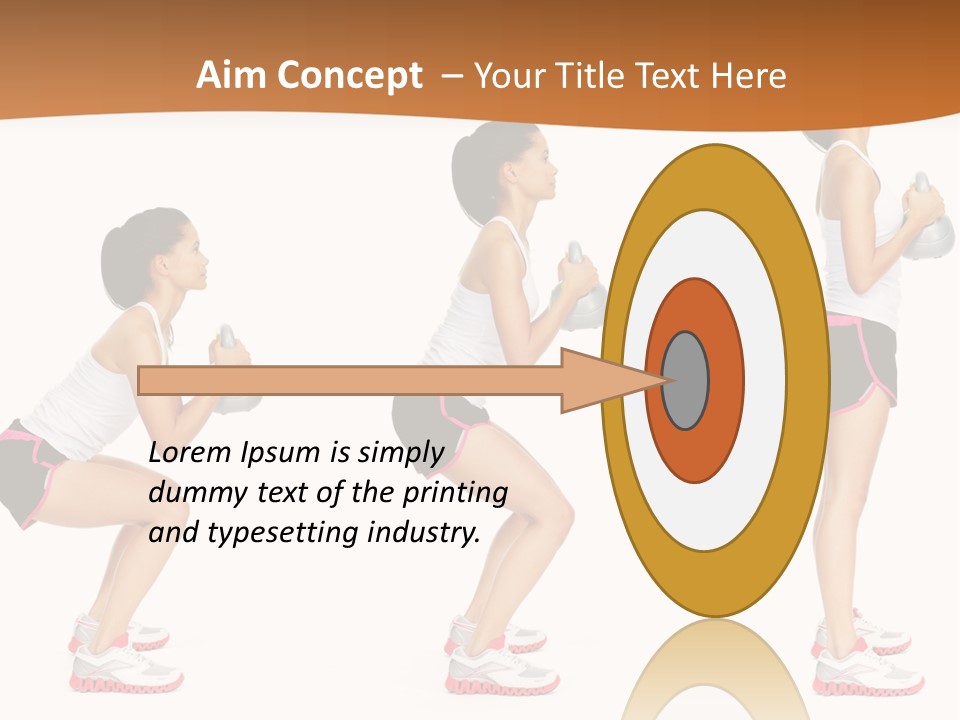 Aim Concept – Your Title Text Here

Lorem Ipsum is simply dummy text of the printing and typesetting industry.